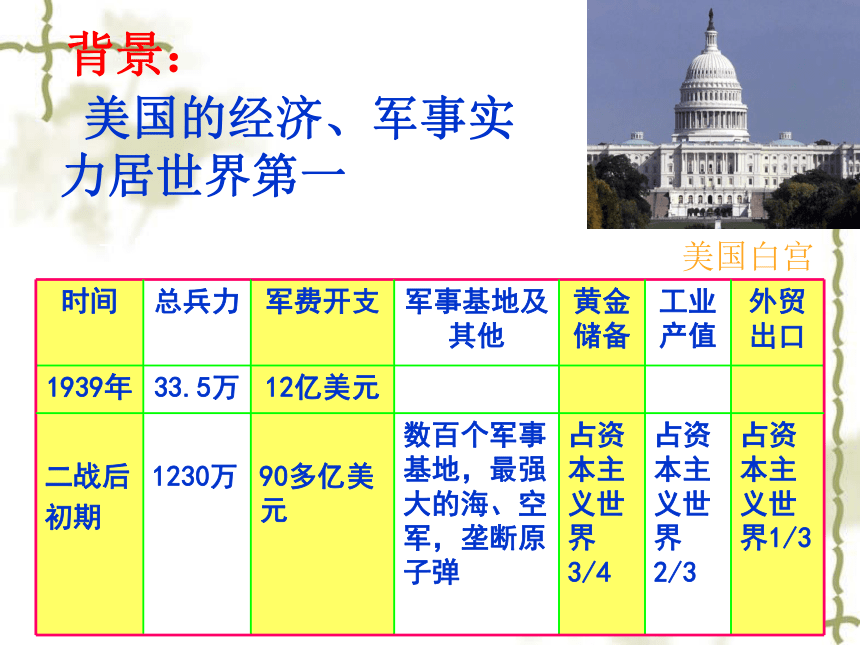 背景：

美国的经济、军事实力居世界第一

美国白宫

| 时间 | 总兵力 | 军费开支 | 军事基地及其他 | 黄金储备 | 工业产值 | 外贸出口 |
|---|---|---|---|---|---|---|
| 1939年 | 33.5万 | 12亿美元 | | | | |
| 二战后初期 | 1230万 | 90多亿美元 | 数百个军事基地，最强大的海、空军，垄断原子弹 | 占资本主义世界3/4 | 占资本主义世界2/3 | 占资本主义世界1/3 |